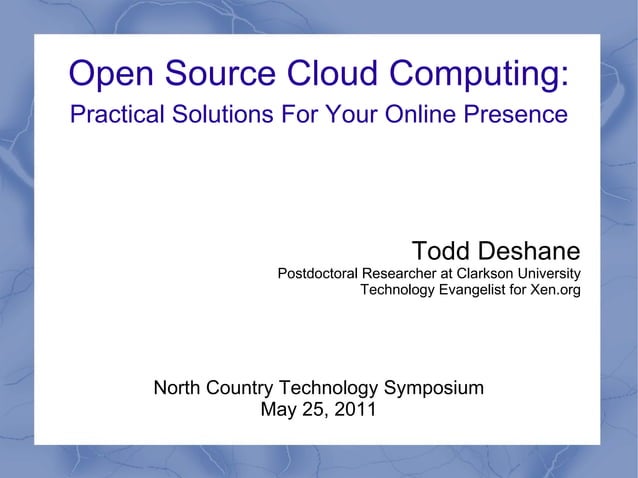 Open Source Cloud Computing:
Practical Solutions For Your Online Presence

Todd Deshane
Postdoctoral Researcher at Clarkson University
Technology Evangelist for Xen.org

North Country Technology Symposium
May 25, 2011